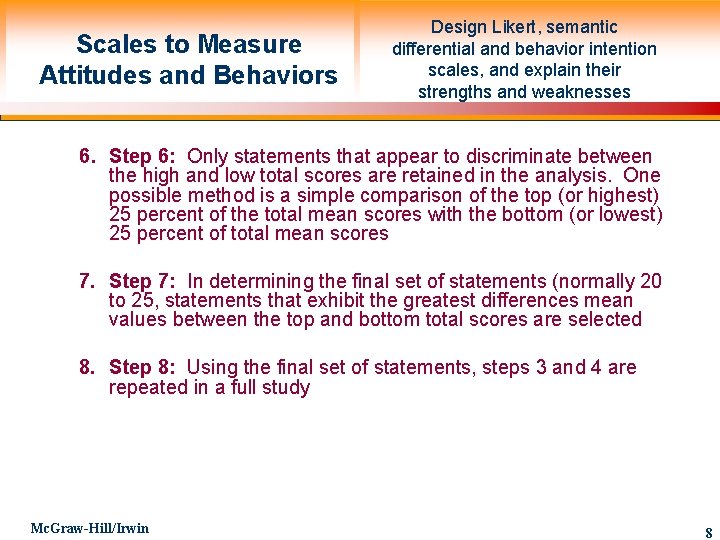 Scales to Measure Attitudes and Behaviors

Design Likert, semantic differential and behavior intention scales, and explain their strengths and weaknesses

6. Step 6: Only statements that appear to discriminate between the high and low total scores are retained in the analysis. One possible method is a simple comparison of the top (or highest) 25 percent of the total mean scores with the bottom (or lowest) 25 percent of total mean scores

7. Step 7: In determining the final set of statements (normally 20 to 25, statements that exhibit the greatest differences mean values between the top and bottom total scores are selected

8. Step 8: Using the final set of statements, steps 3 and 4 are repeated in a full study

McGraw-Hill/Irwin

8